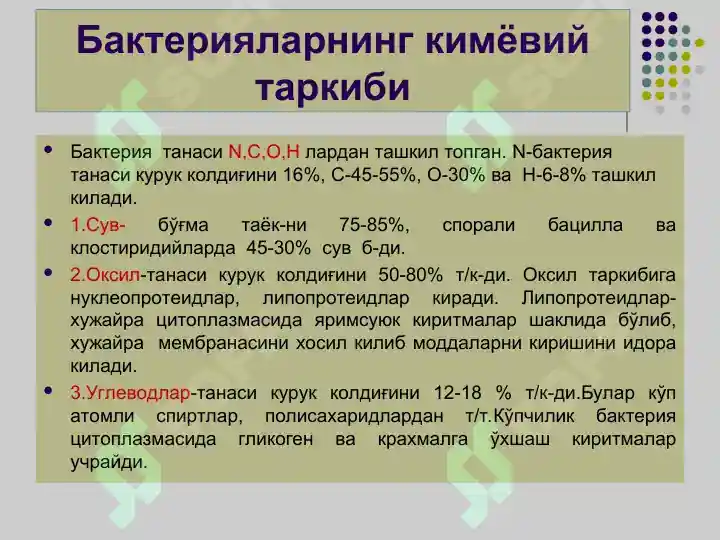 Бактерияларнинг кимёвий таркиби

• Бактерия танаси N,C,O,H лардан ташкил топган. N-бактерия танаси курук колдиғини 16%, С-45-55%, О-30% ва Н-6-8% ташкил килади.

• 1.Сув- бўғма таёк-ни 75-85%, спорали бацилла ва клостиридийларда 45-30% сув б-ди.

• 2.Оксил-танаси курук колдиғини 50-80% т/к-ди. Оксил таркибига нуклеопротеидлар, липопротеидлар киради. Липопротеидлар-хужайра цитоплазмасида яримсуюк киритмалар шаклида бўлиб, хужайра мембранасини хосил килиб моддаларни киришини идора килади.

• 3.Углеводлар-танаси курук колдиғини 12-18 % т/к-ди.Булар кўп атомли спиртлар, полисахаридлардан т/т.Кўпчилик бактерия цитоплазмасида гликоген ва крахмалга ўхшаш киритмалар учрайди.